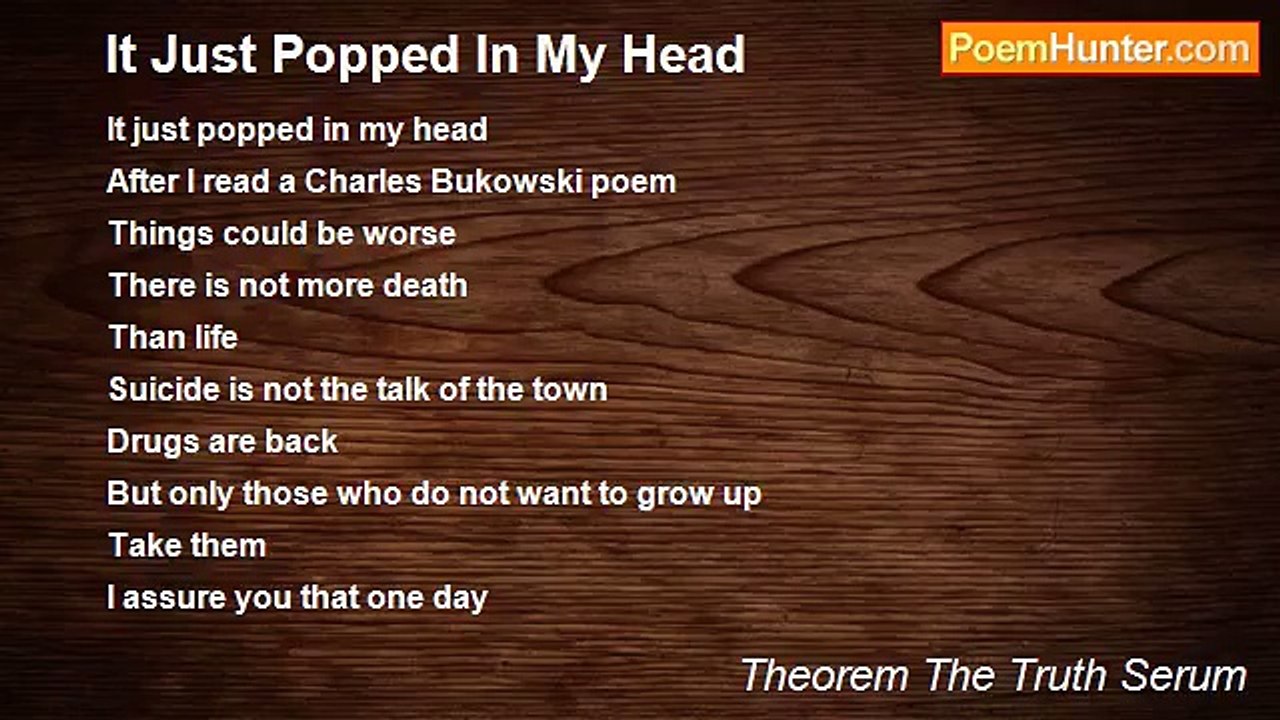 It Just Popped In My Head

PoemHunter.com

It just popped in my head
After I read a Charles Bukowski poem
Things could be worse
There is not more death
Than life
Suicide is not the talk of the town
Drugs are back
But only those who do not want to grow up
Take them
I assure you that one day

Theorem The Truth Serum